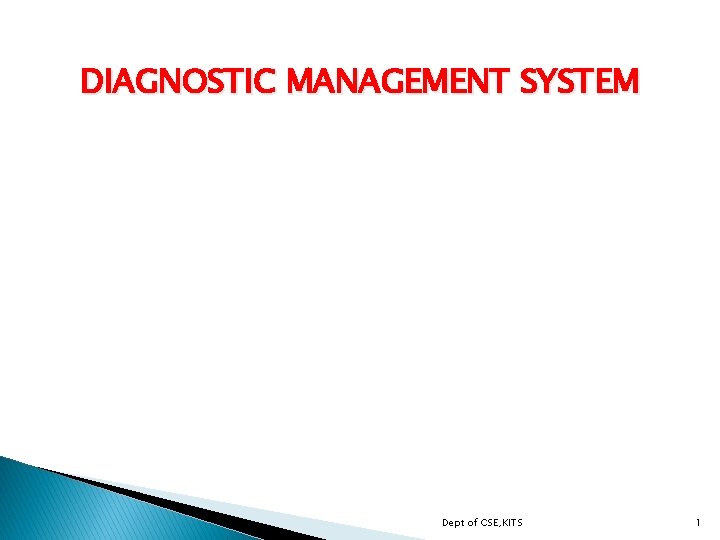 DIAGNOSTIC MANAGEMENT SYSTEM

Dept of CSE,KITS

1